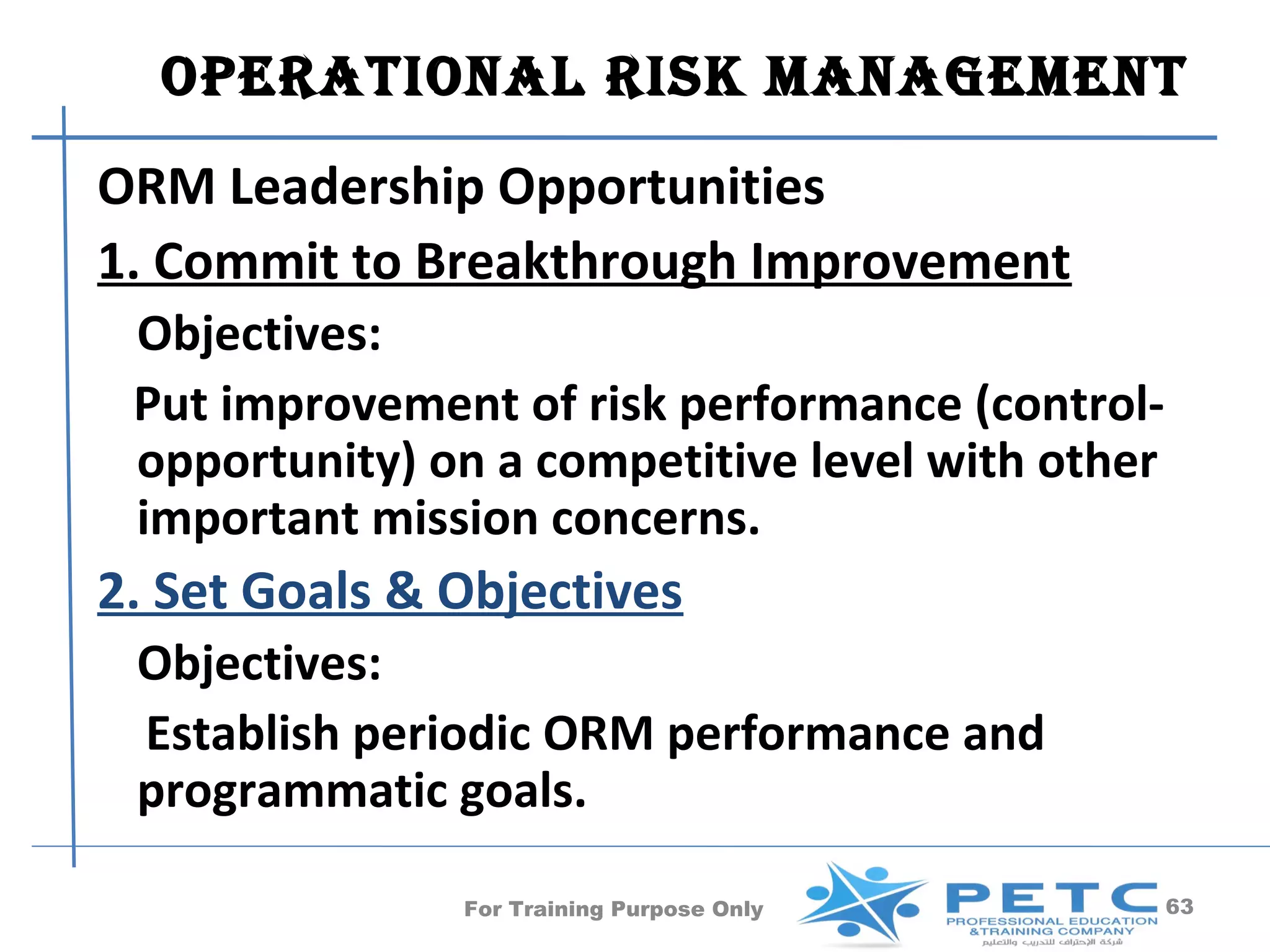 OPERATIONAL RISK MANAGEMENT

ORM Leadership Opportunities

1. Commit to Breakthrough Improvement

Objectives:

Put improvement of risk performance (control-opportunity) on a competitive level with other important mission concerns.

2. Set Goals & Objectives

Objectives:

Establish periodic ORM performance and programmatic goals.

For Training Purpose Only

PETC
PROFESSIONAL EDUCATION &TRAINING COMPANY
شركة الإحتراف للتدريب والتعليم

63